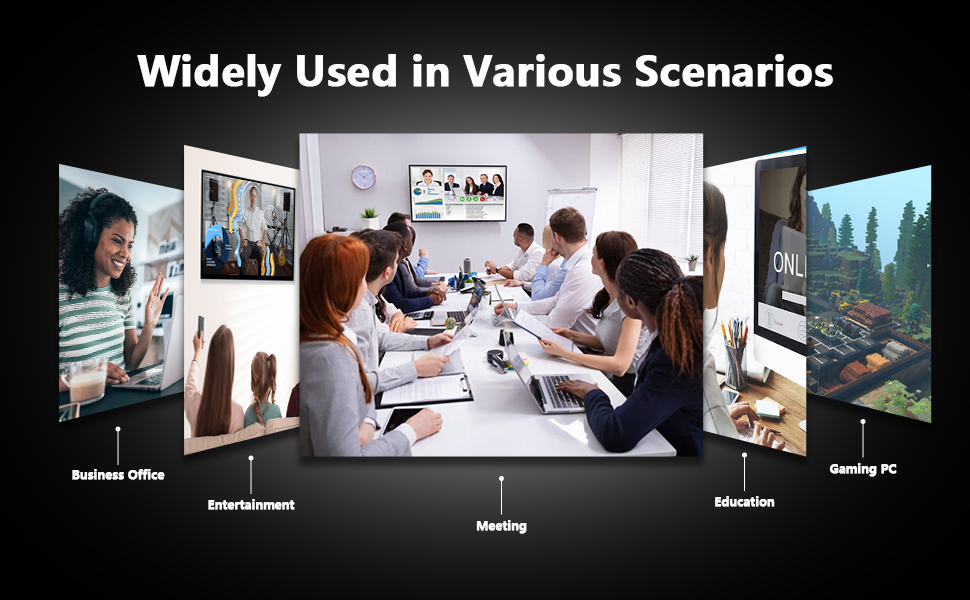 Widely Used in Various Scenarios

ONL

Business Office

Entertainment

Meeting

Education

Gaming PC